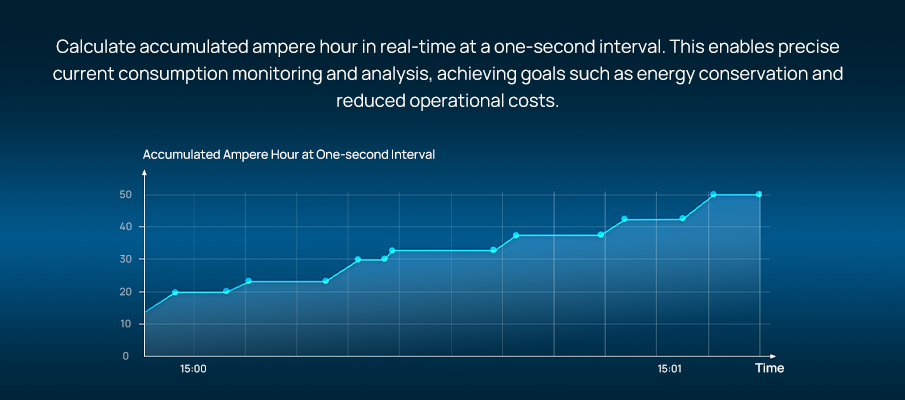 Calculate accumulated ampere hour in real-time at a one-second interval. This enables precise current consumption monitoring and analysis, achieving goals such as energy conservation and reduced operational costs.

Accumulated Ampere Hour at One-second Interval

50
40
30
20
10
0

15:00
15:01
Time